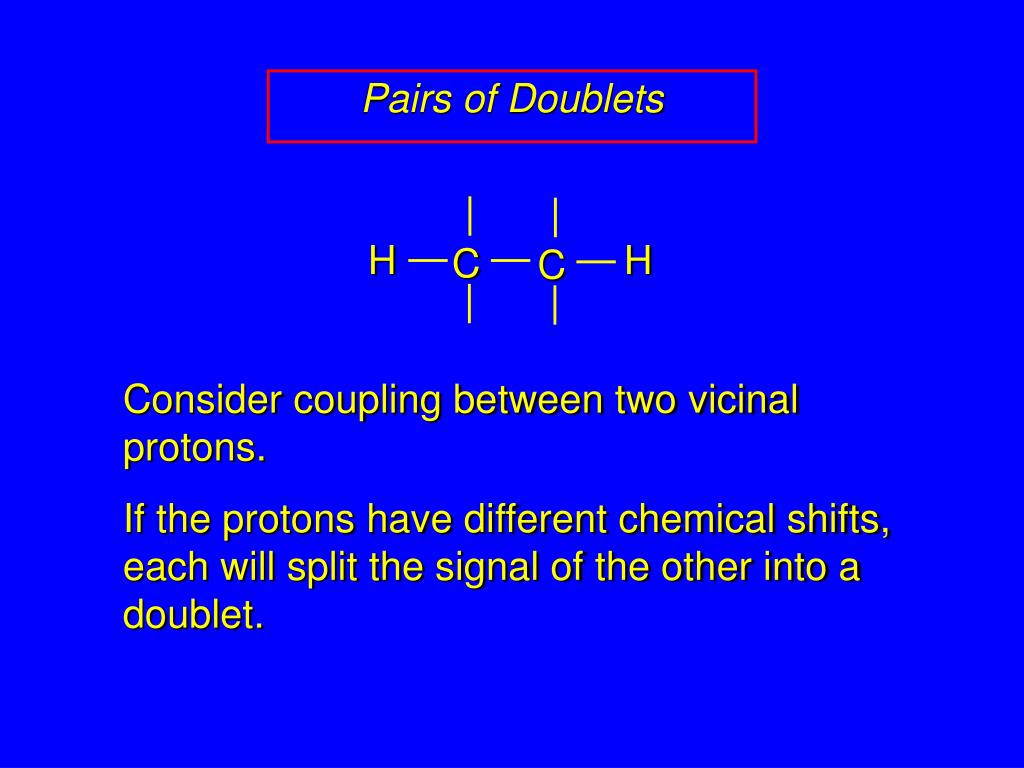 Pairs of Doublets

H — C — C — H

Consider coupling between two vicinal protons.

If the protons have different chemical shifts, each will split the signal of the other into a doublet.